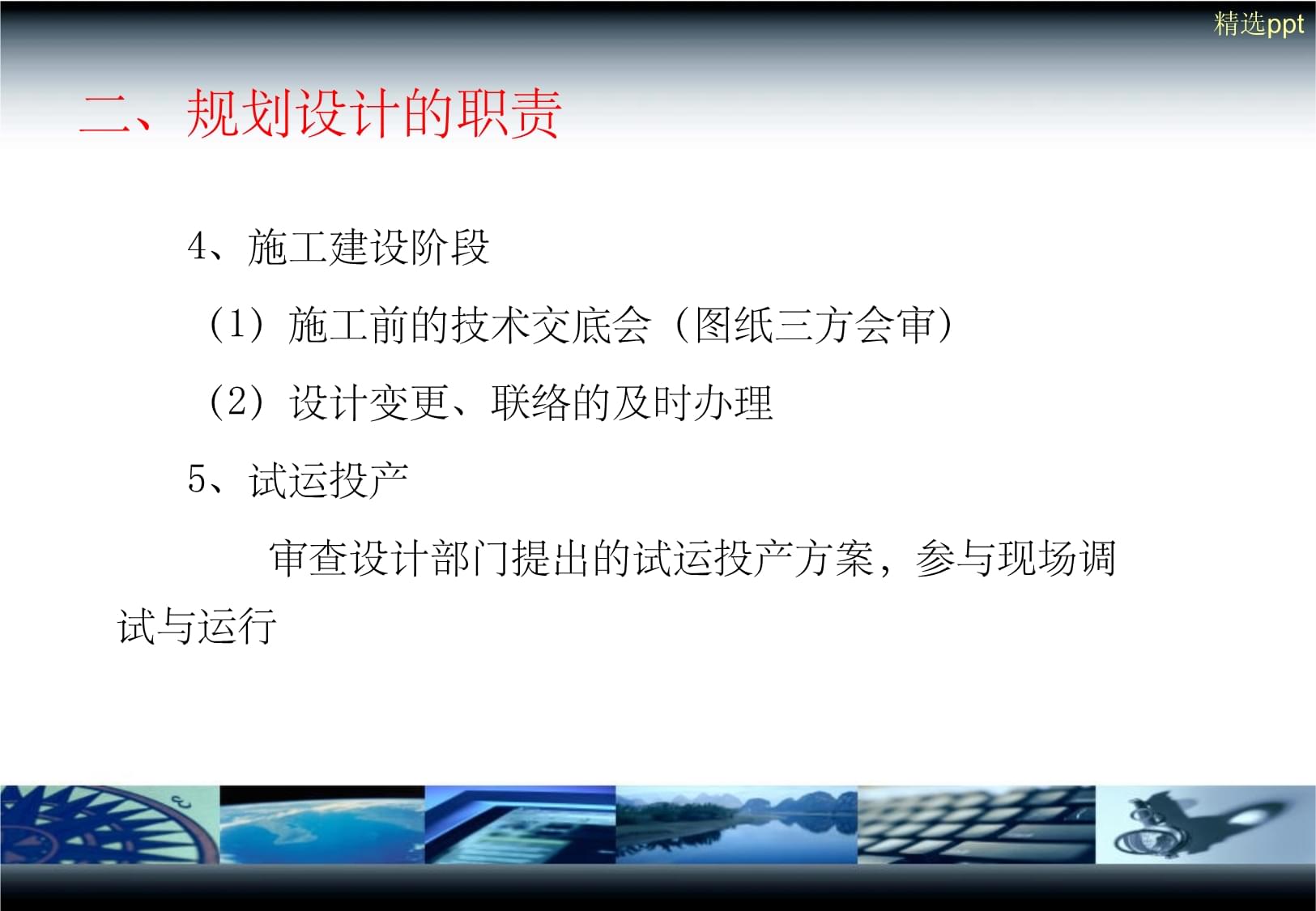 精选ppt

二、规划设计的职责

4、施工建设阶段

（1）施工前的技术交底会（图纸三方会审）

（2）设计变更、联络的及时办理

5、试运投产

审查设计部门提出的试运投产方案，参与现场调试与运行